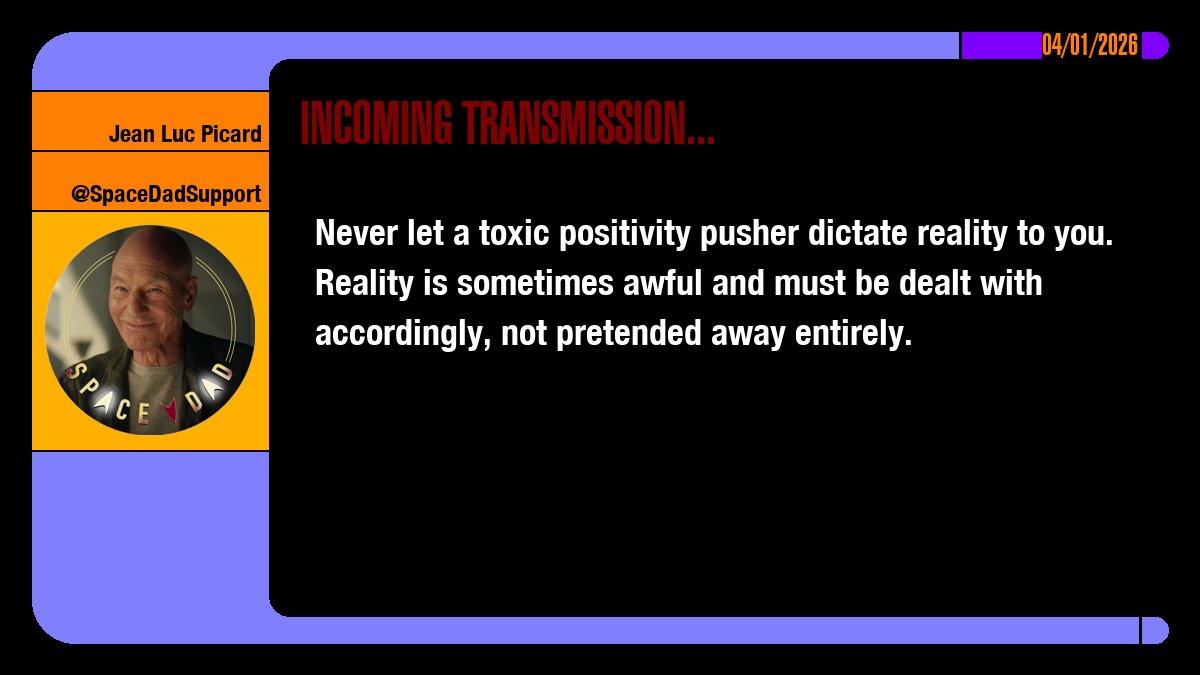 04/01/2026

Jean Luc Picard

@SpaceDadSupport

SPACE DAD

INCOMING TRANSMISSION...

Never let a toxic positivity pusher dictate reality to you. Reality is sometimes awful and must be dealt with accordingly, not pretended away entirely.